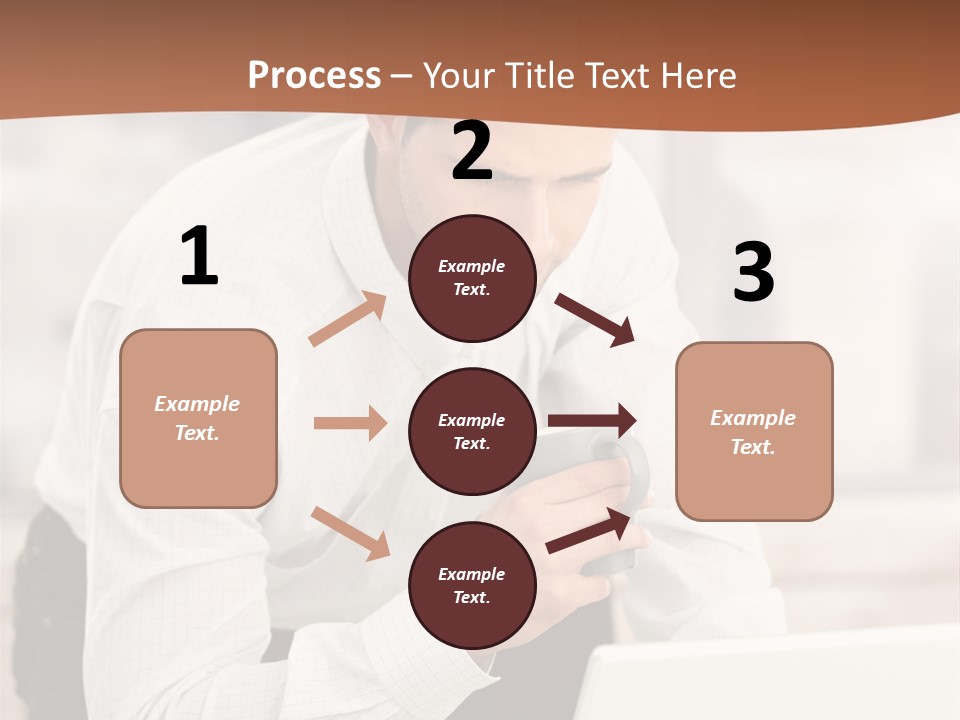 Process – Your Title Text Here

1

Example Text.

2

Example Text.

Example Text.

Example Text.

3

Example Text.